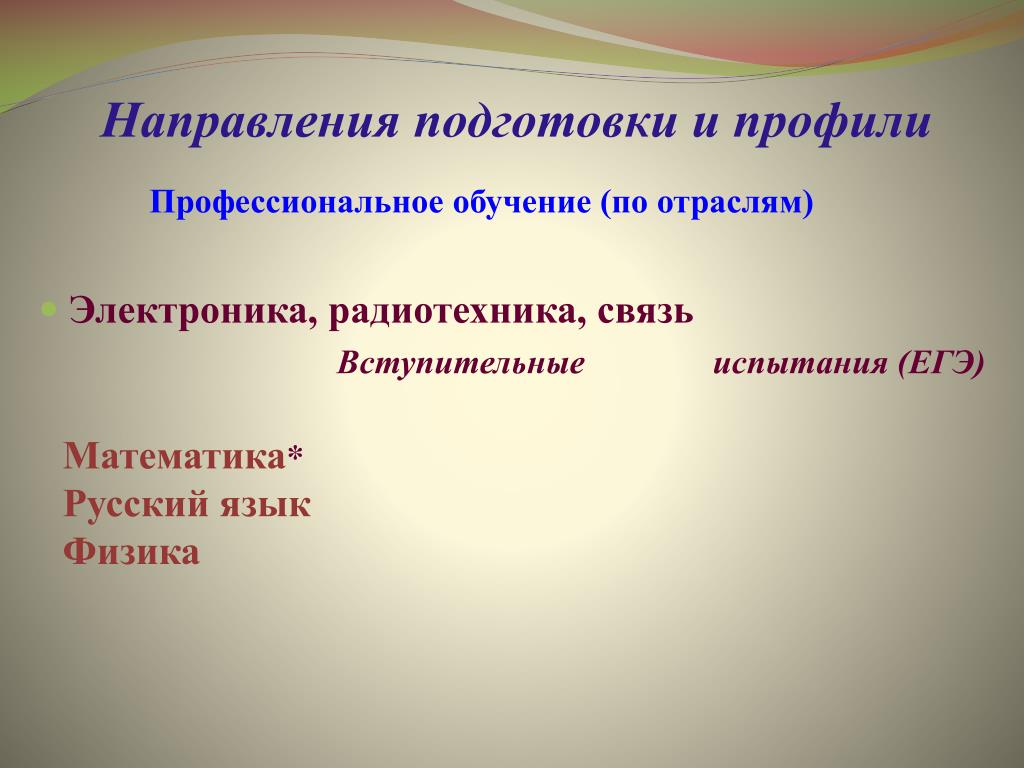 Направления подготовки и профили

Профессиональное обучение (по отраслям)

Электроника, радиотехника, связь

Вступительные испытания (ЕГЭ)

Математика*
Русский язык
Физика